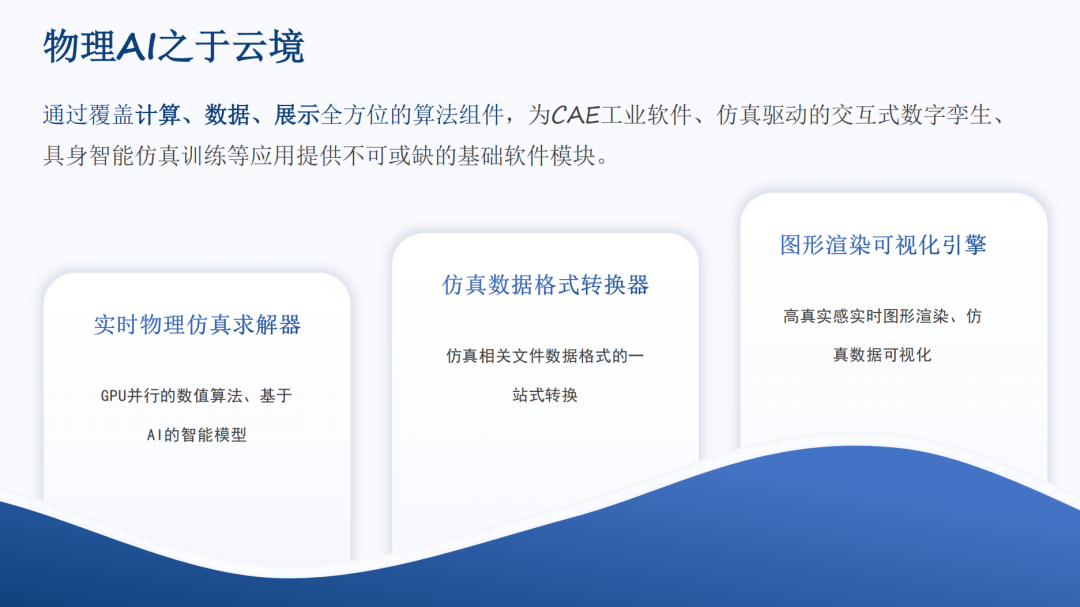 物理AI之于云境

通过覆盖计算、数据、展示全方位的算法组件，为CAE工业软件、仿真驱动的交互式数字孪生、具身智能仿真训练等应用提供不可或缺的基础软件模块。

实时物理仿真求解器

GPU并行的数值算法、基于AI的智能模型

仿真数据格式转换器

仿真相关文件数据格式的一站式转换

图形渲染可视化引擎

高真实感实时图形渲染、仿真数据可视化